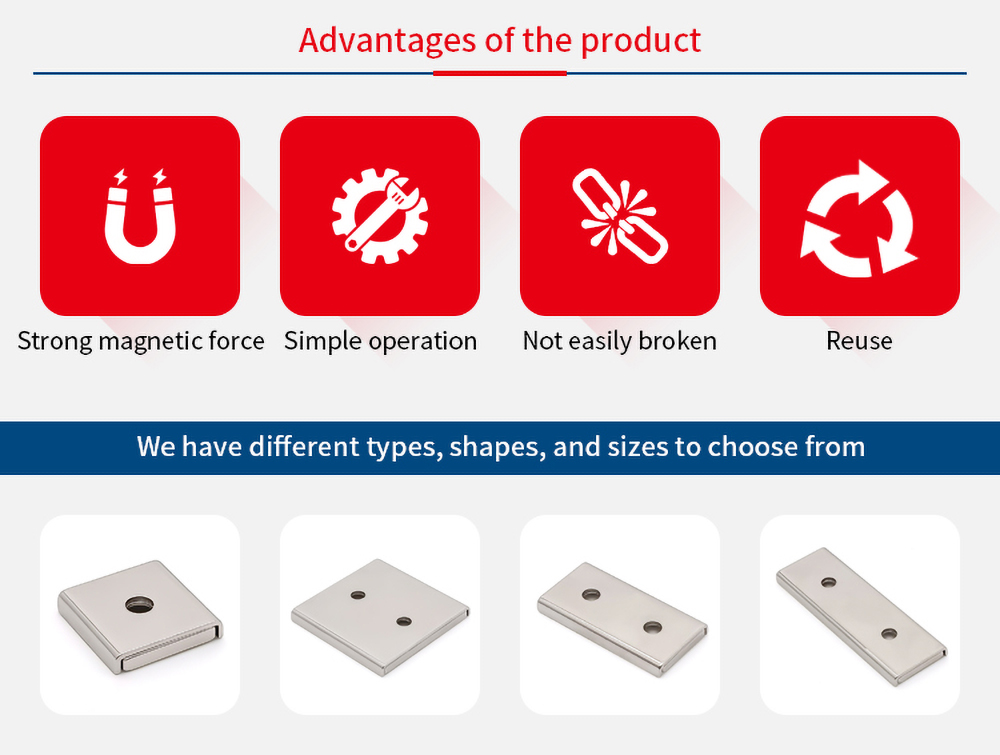 Advantages of the product

Strong magnetic force

Simple operation

Not easily broken

Reuse

We have different types, shapes, and sizes to choose from